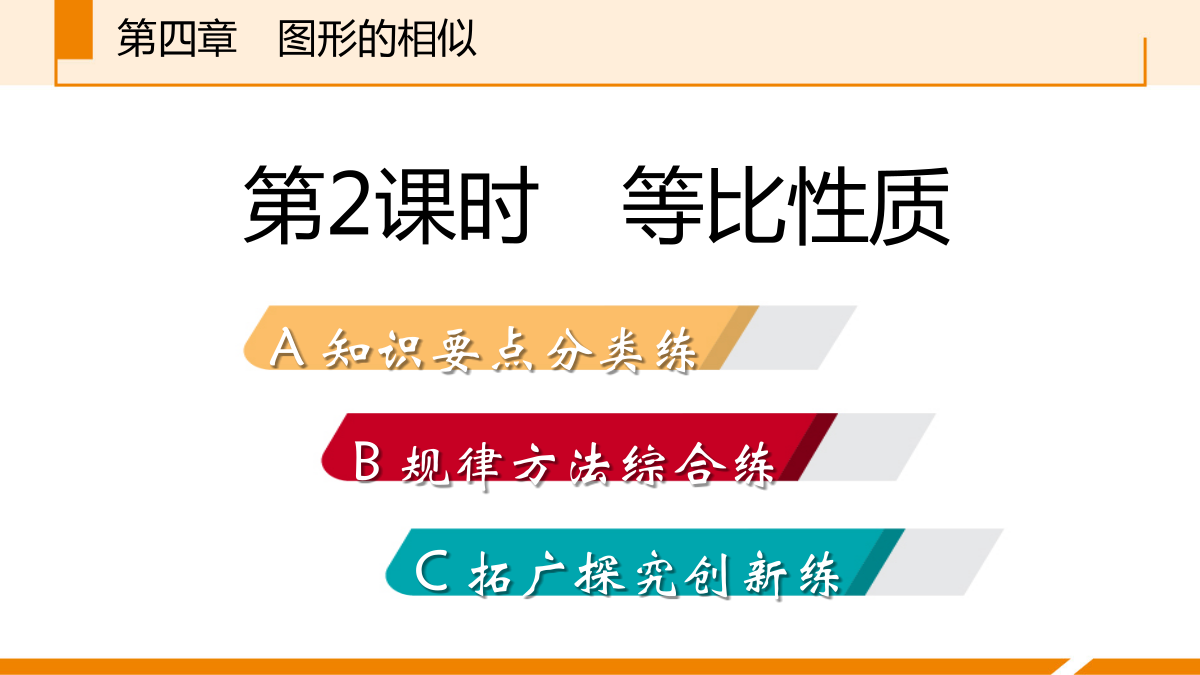 第四章　图形的相似

第2课时　等比性质

A 知识要点分类练

B 规律方法综合练

C 拓广探究创新练